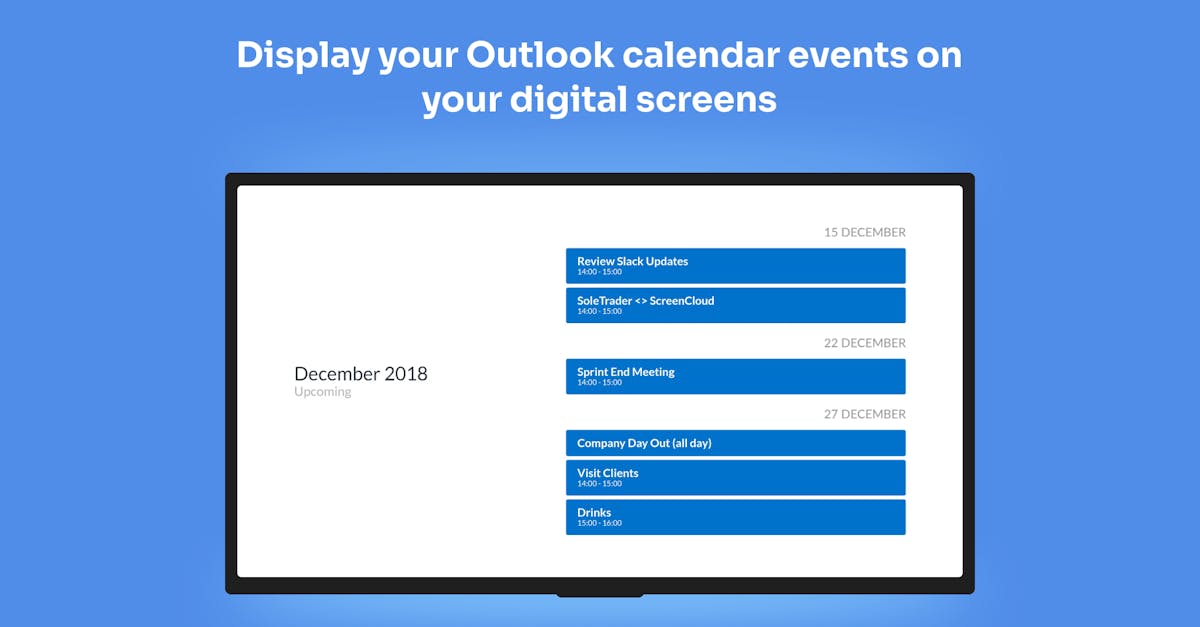 Display your Outlook calendar events on your digital screens

December 2018
Upcoming

15 DECEMBER

Review Slack Updates
14:00 - 15:00

SoleTrader <> ScreenCloud
14:00 - 15:00

22 DECEMBER

Sprint End Meeting
14:00 - 15:00

27 DECEMBER

Company Day Out (all day)

Visit Clients
14:00 - 15:00

Drinks
15:00 - 16:00